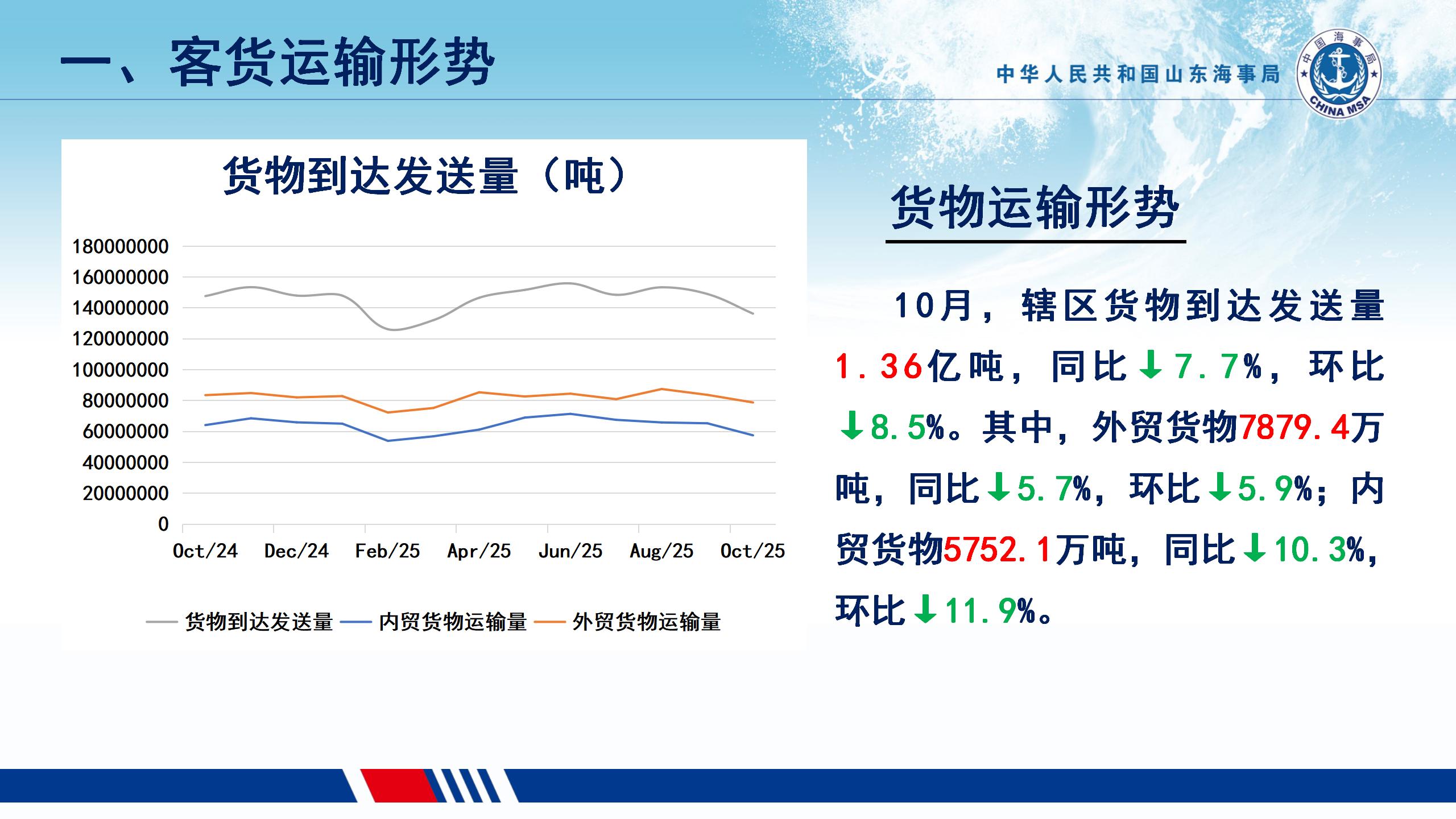 一、客货运输形势

中华人民共和国山东海事局

中国海事局

CHINA MSA

货物到达发送量（吨）

180000000
160000000
140000000
120000000
100000000
80000000
60000000
40000000
20000000
0

Oct/24 Dec/24 Feb/25 Apr/25 Jun/25 Aug/25 Oct/25

货物到达发送量 内贸货物运输量 外贸货物运输量

货物运输形势

10月，辖区货物到达发送量1.36亿吨，同比↓7.7%，环比↓8.5%。其中，外贸货物7879.4万吨，同比↓5.7%，环比↓5.9%；内贸货物5752.1万吨，同比↓10.3%，环比↓11.9%。